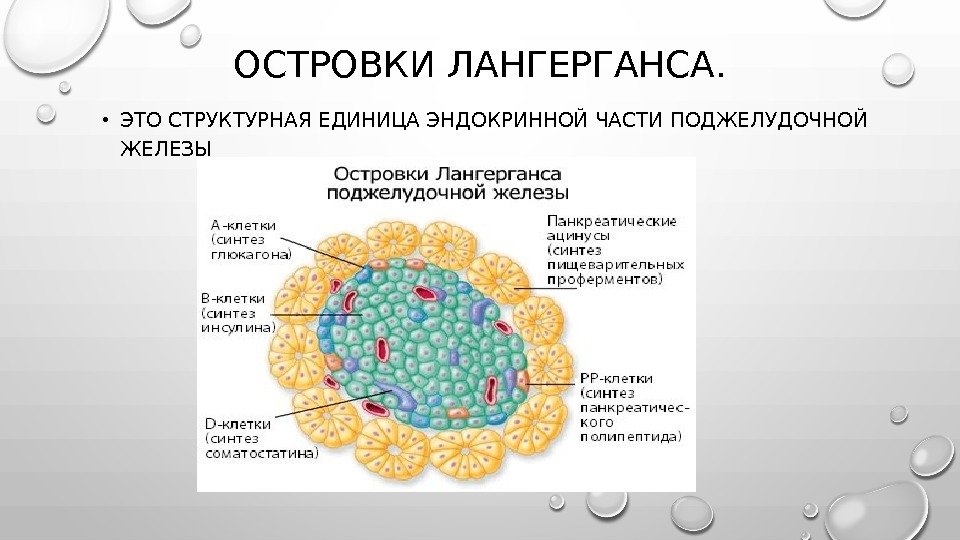 ОСТРОВКИ ЛАНГЕРГАНСА.

• ЭТО СТРУКТУРНАЯ ЕДИНИЦА ЭНДОКРИННОЙ ЧАСТИ ПОДЖЕЛУДОЧНОЙ ЖЕЛЕЗЫ

Островки Лангерганса поджелудочной железы

А-клетки (синтез глюкагона)

В-клетки (синтез инсулина)

D-клетки (синтез соматостатина)

Панкреатические ацинусы (синтез пищеварительных проферментов)

РР-клетки (синтез панкреатического полипептида)